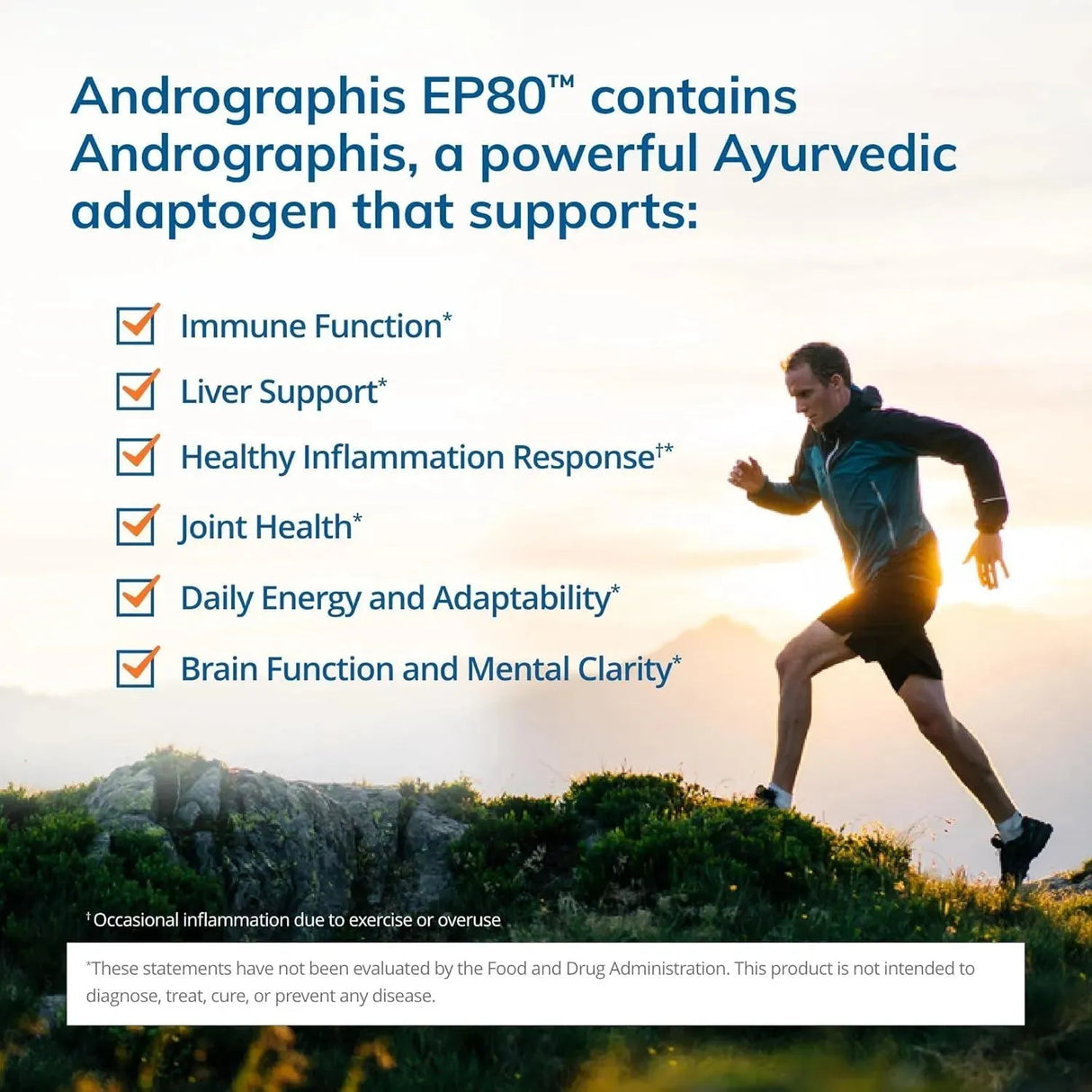 Andrographis EP80™ contains Andrographis, a powerful Ayurvedic adaptogen that supports:

Immune Function*

Liver Support*

Healthy Inflammation Response†*

Joint Health*

Daily Energy and Adaptability*

Brain Function and Mental Clarity*

†Occasional inflammation due to exercise or overuse

*These statements have not been evaluated by the Food and Drug Administration. This product is not intended to diagnose, treat, cure, or prevent any disease.